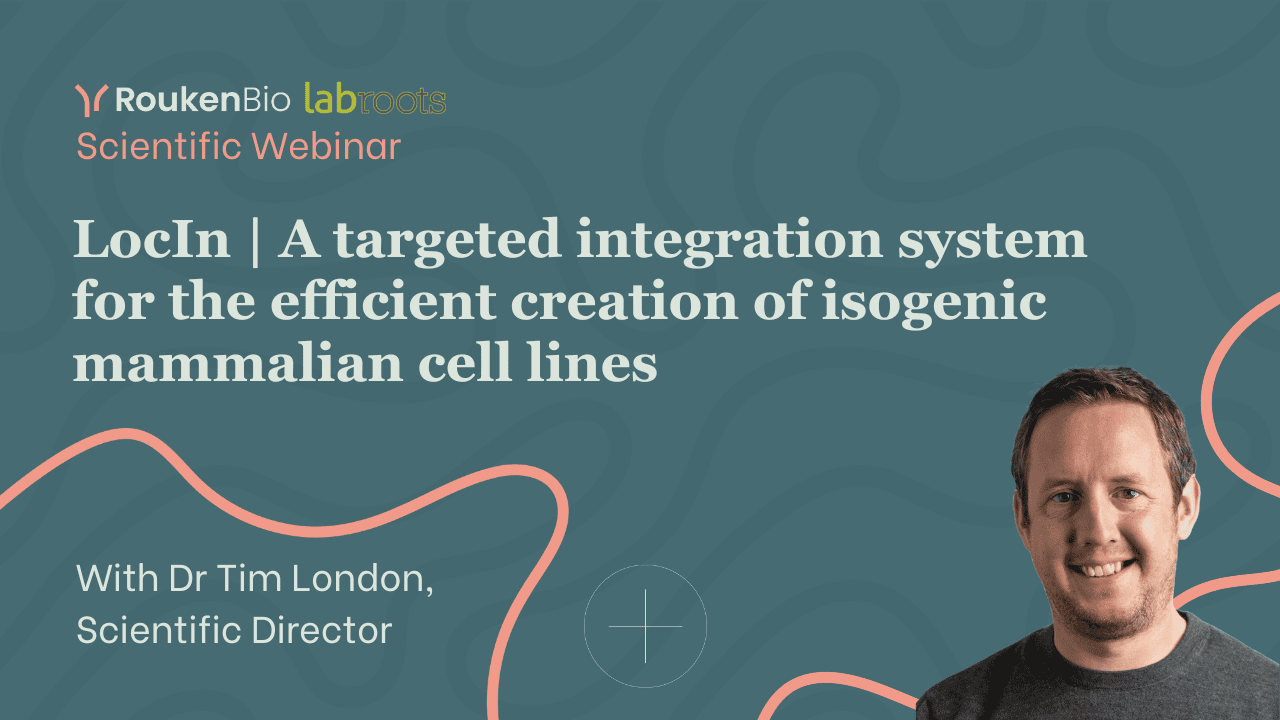 RoukenBio labroots
Scientific Webinar

LocIn | A targeted integration system for the efficient creation of isogenic mammalian cell lines

With Dr Tim London, Scientific Director